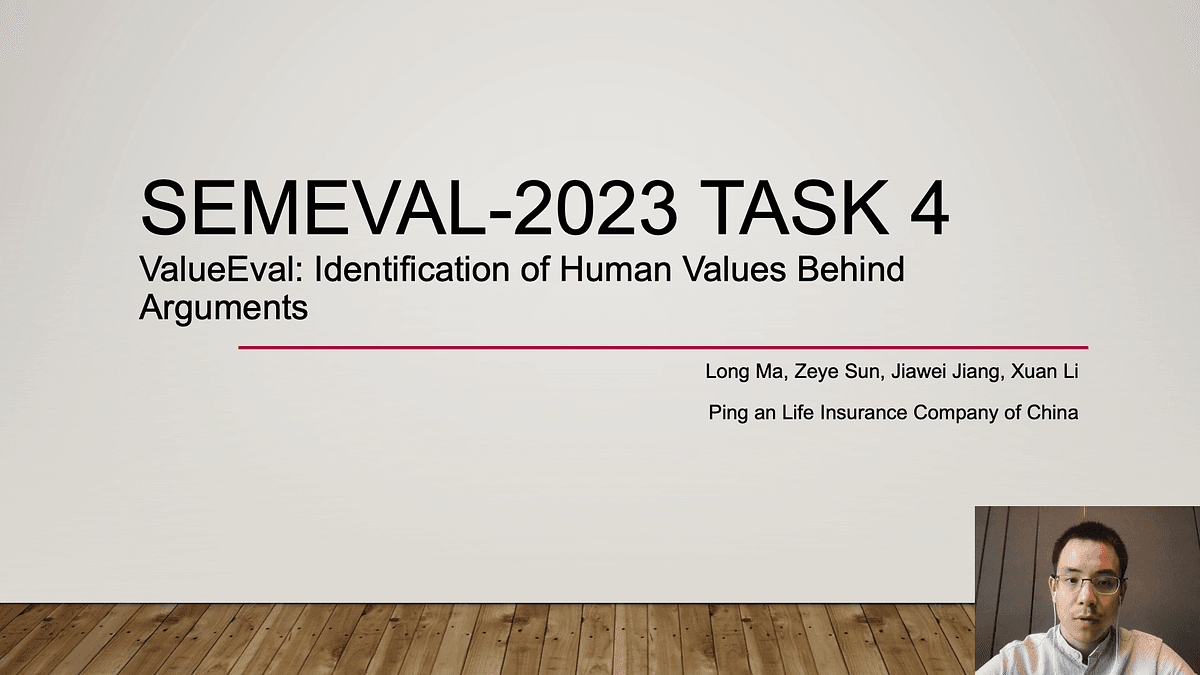 SEMEVAL-2023 TASK 4

ValueEval: Identification of Human Values Behind Arguments

Long Ma, Zeye Sun, Jiawei Jiang, Xuan Li

Ping an Life Insurance Company of China